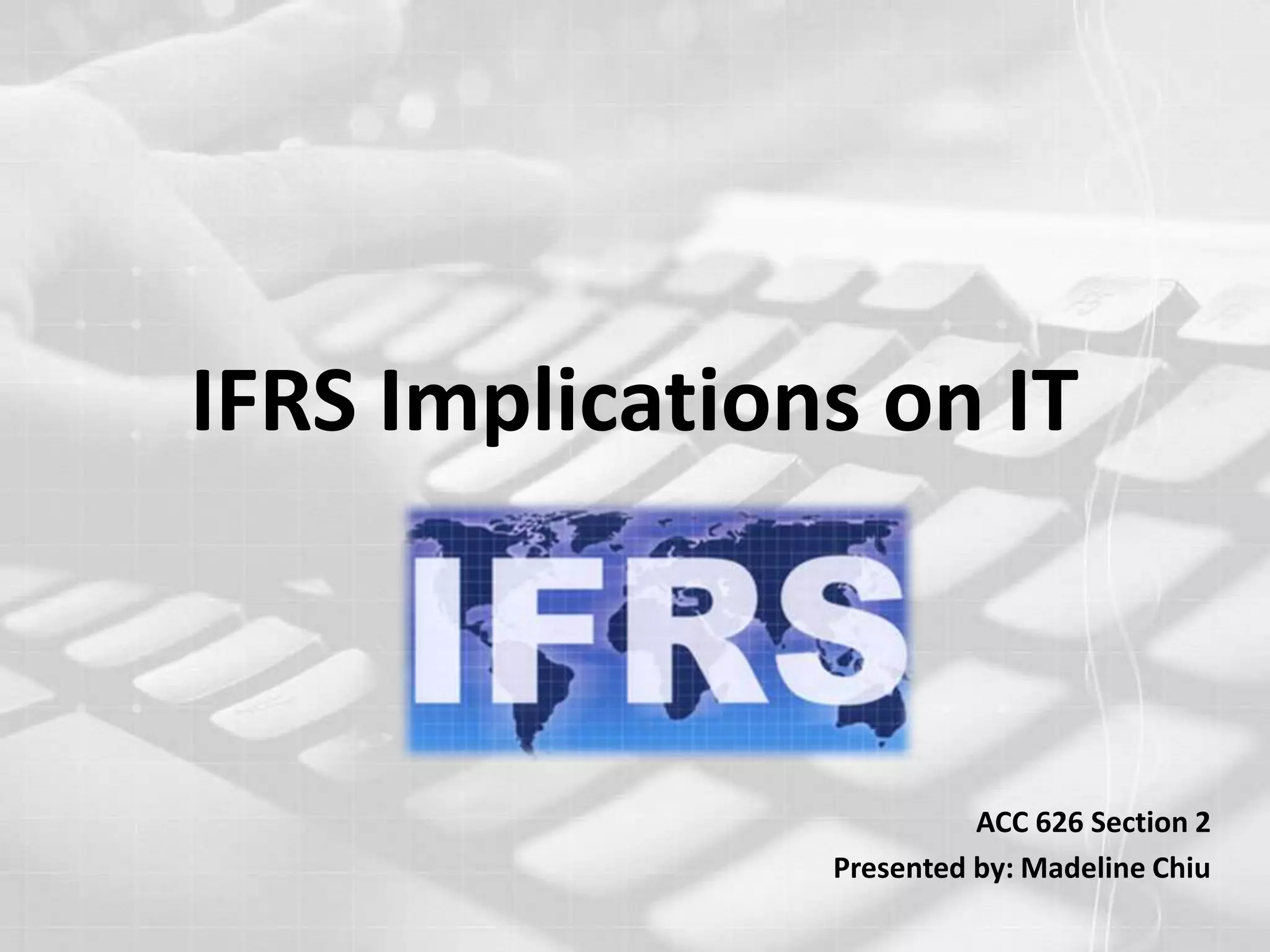 IFRS Implications on IT

IFRS

ACC 626 Section 2
Presented by: Madeline Chiu